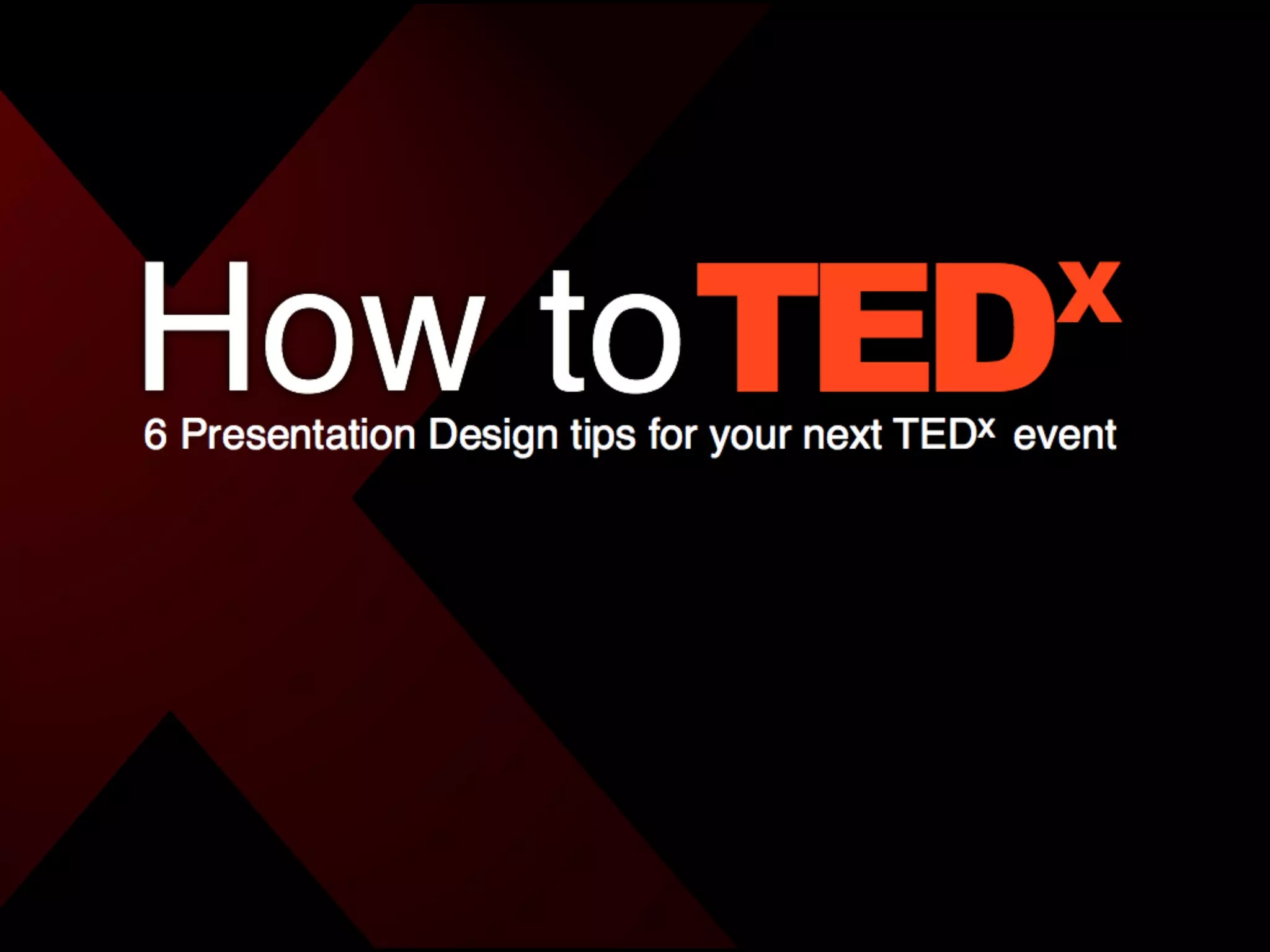 How to TEDˣ

6 Presentation Design tips for your next TEDˣ event